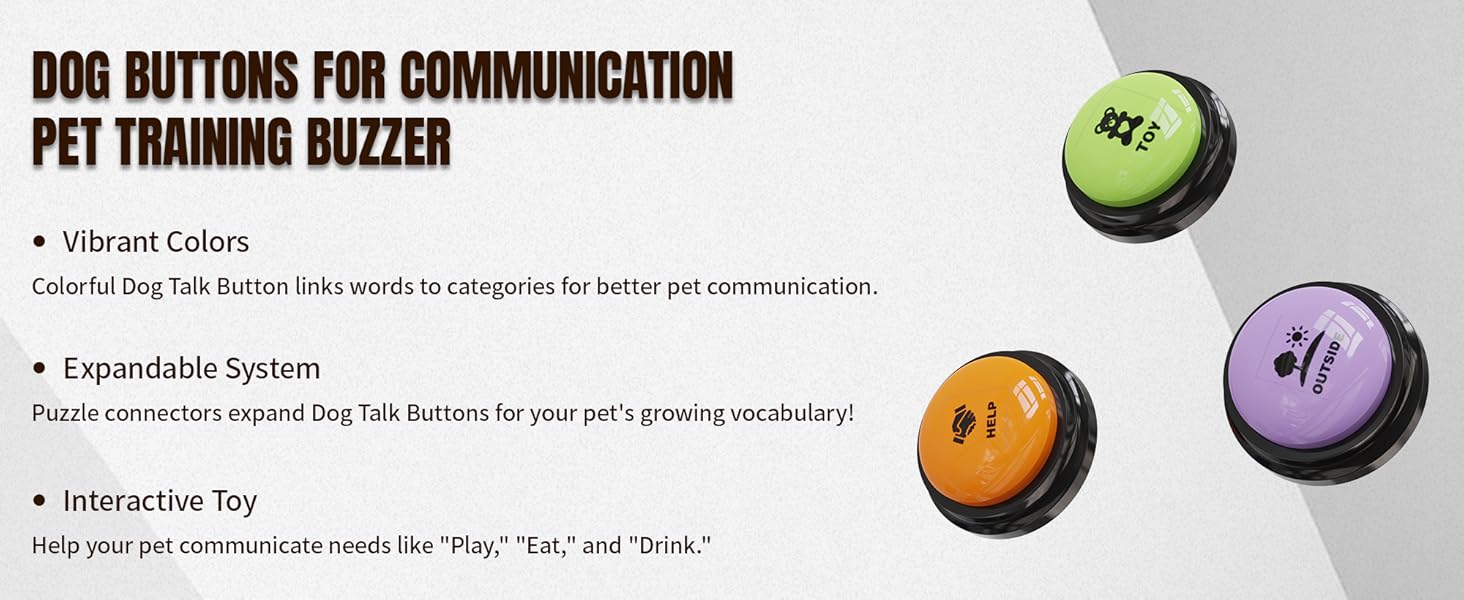 DOG BUTTONS FOR COMMUNICATION
PET TRAINING BUZZER

• Vibrant Colors
Colorful Dog Talk Button links words to categories for better pet communication.

• Expandable System
Puzzle connectors expand Dog Talk Buttons for your pet's growing vocabulary!

• Interactive Toy
Help your pet communicate needs like "Play," "Eat," and "Drink."

TOY

HELP

OUTSIDE